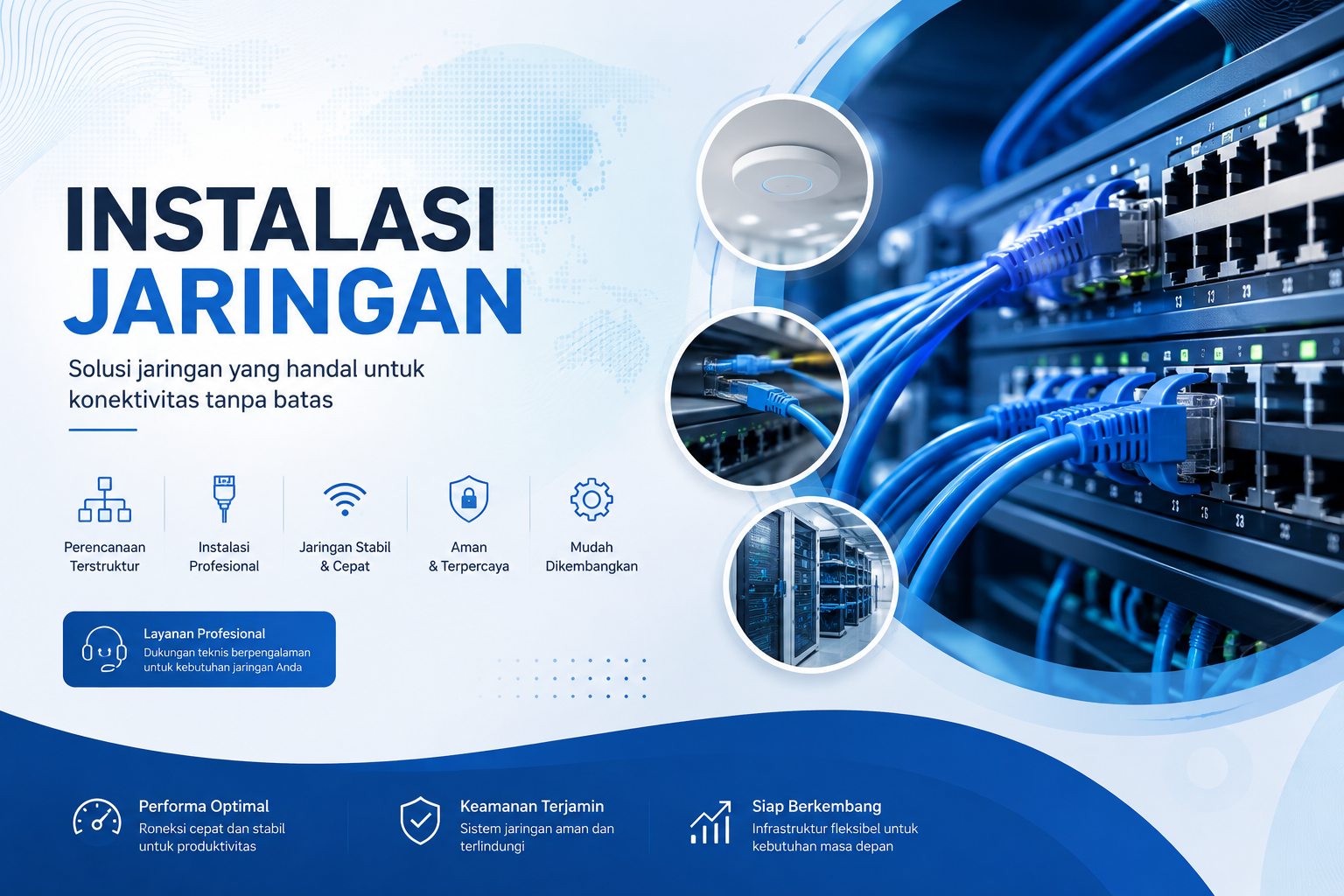 INSTALASI
JARINGAN

Solusi jaringan yang handal untuk konektivitas tanpa batas

Perencanaan Terstruktur

Instalasi Profesional

Jaringan Stabil & Cepat

Aman & Terpercaya

Mudah Dikembangkan

Layanan Profesional
Dukungan teknis berpengalaman untuk kebutuhan jaringan Anda

Performa Optimal
Roneksi cepat dan stabil untuk produktivitas

Keamanan Terjamin
Sistem jaringan aman dan terlindungi

Siap Berkembang
Infrastruktur fleksibel untuk kebutuhan masa depan